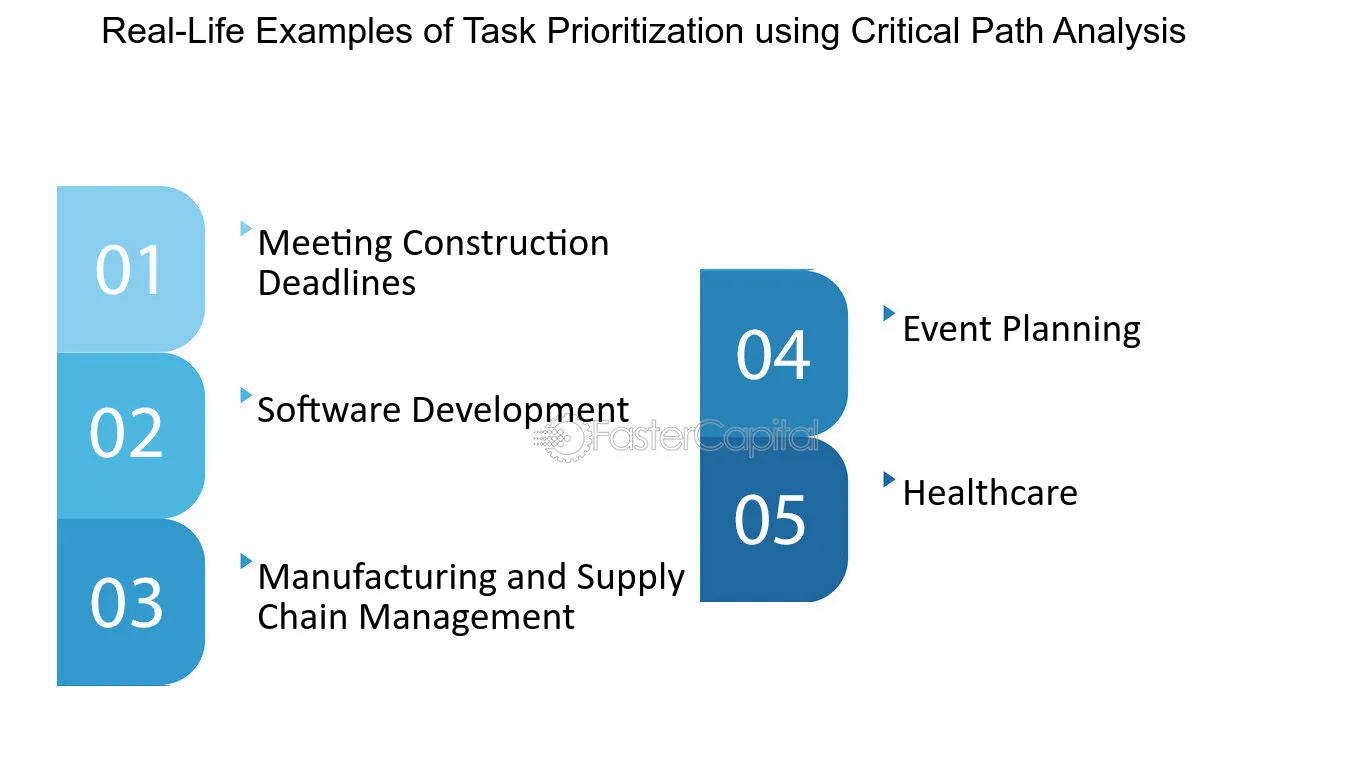 Real-Life Examples of Task Prioritization using Critical Path Analysis

01
Meeting Construction Deadlines

02
Software Development

03
Manufacturing and Supply Chain Management

04
Event Planning

05
Healthcare

FasterCapital